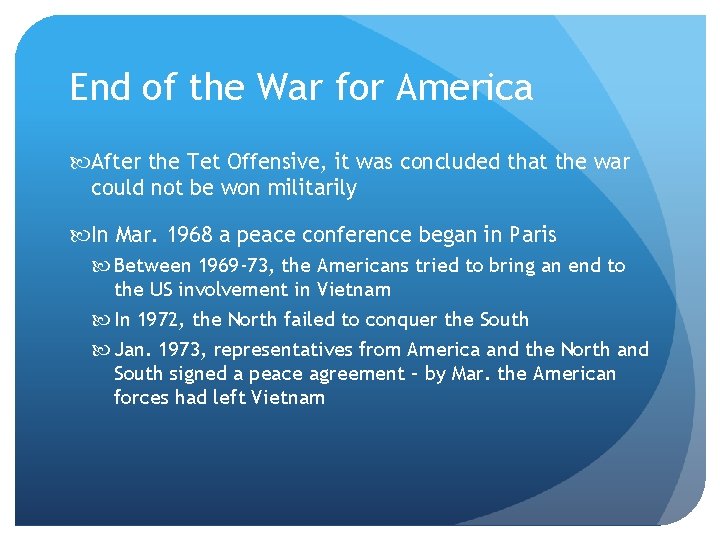 End of the War for America

After the Tet Offensive, it was concluded that the war could not be won militarily

In Mar. 1968 a peace conference began in Paris

Between 1969-73, the Americans tried to bring an end to the US involvement in Vietnam

In 1972, the North failed to conquer the South

Jan. 1973, representatives from America and the North and South signed a peace agreement – by Mar. the American forces had left Vietnam